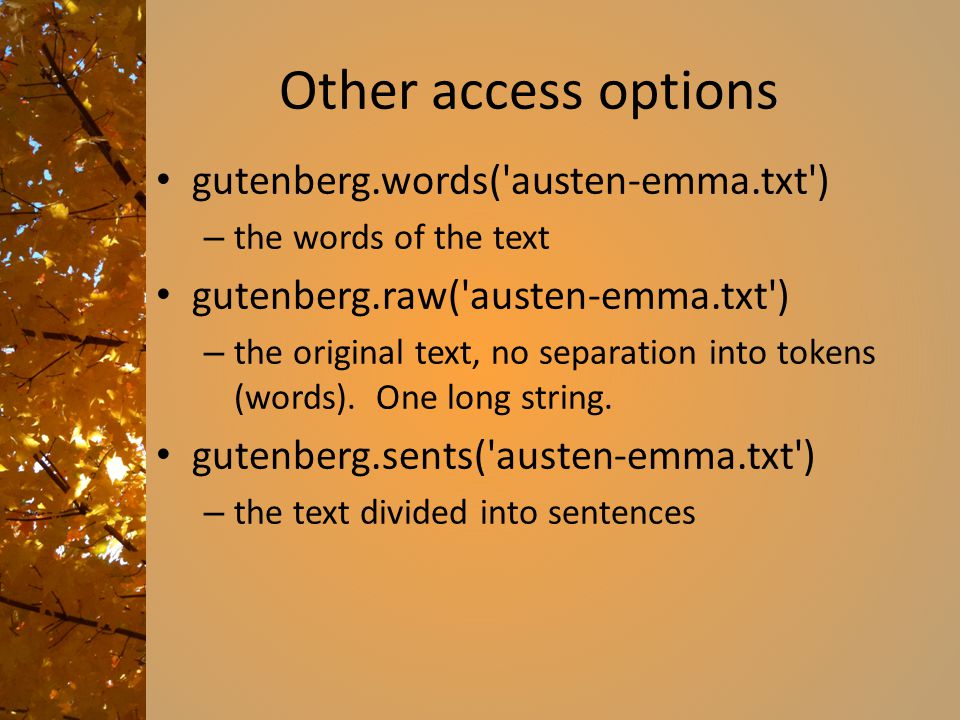 Other access options

• gutenberg.words('austen-emma.txt')
  – the words of the text
• gutenberg.raw('austen-emma.txt')
  – the original text, no separation into tokens (words). One long string.
• gutenberg.sents('austen-emma.txt')
  – the text divided into sentences